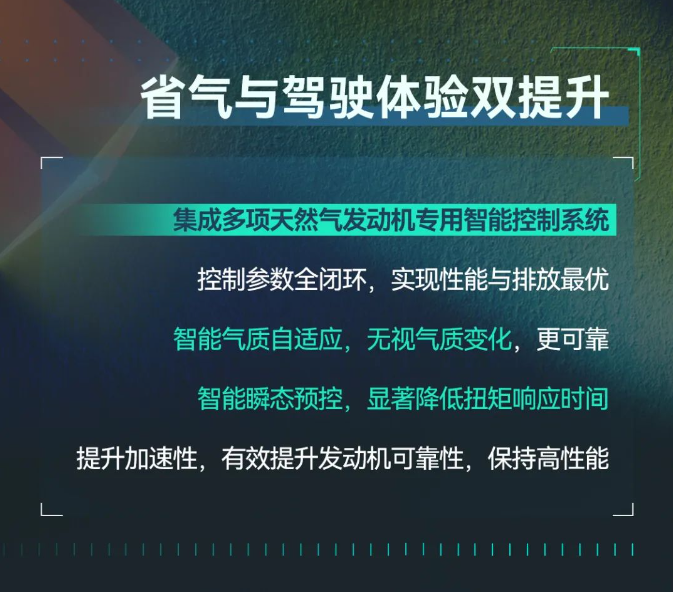 省气与驾驶体验双提升

集成多项天然气发动机专用智能控制系统

控制参数全闭环，实现性能与排放最优

智能气质自适应，无视气质变化，更可靠

智能瞬态预控，显著降低扭矩响应时间

提升加速性，有效提升发动机可靠性，保持高性能